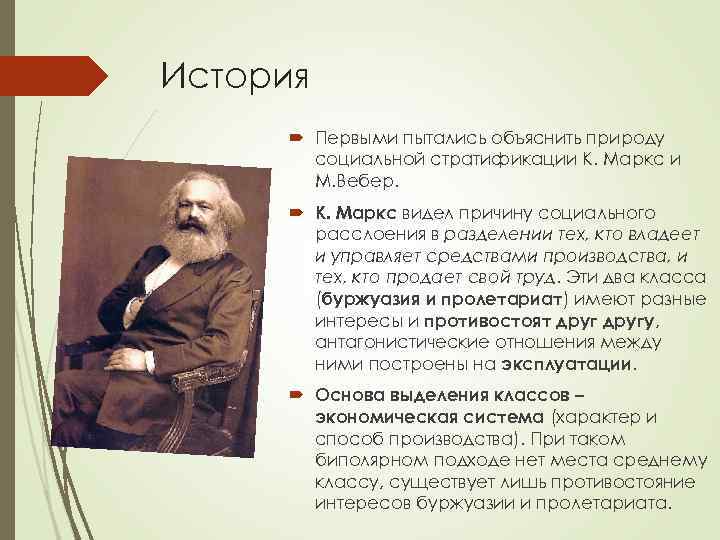 История

Первыми пытались объяснить природу социальной стратификации К. Маркс и М.Вебер.

К. Маркс видел причину социального расслоения в разделении тех, кто владеет и управляет средствами производства, и тех, кто продает свой труд. Эти два класса (буржуазия и пролетариат) имеют разные интересы и противостоят друг другу, антагонистические отношения между ними построены на эксплуатации.

Основа выделения классов – экономическая система (характер и способ производства). При таком биполярном подходе нет места среднему классу, существует лишь противостояние интересов буржуазии и пролетариата.